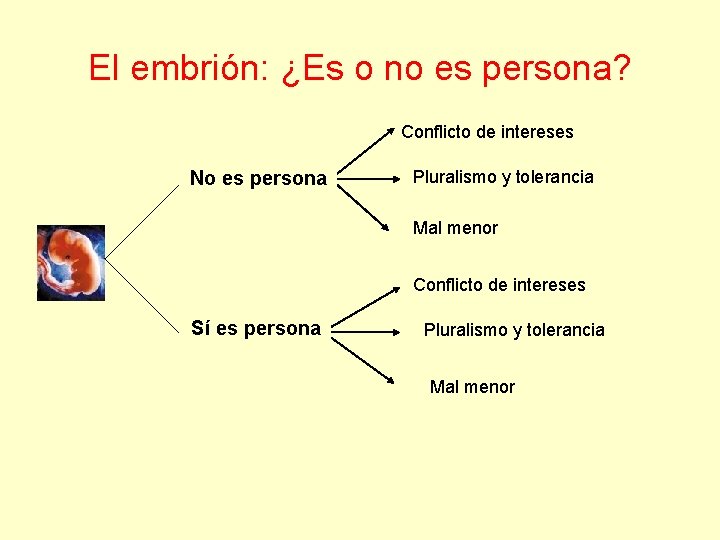 El embrión: ¿Es o no es persona?

No es persona

Conflicto de intereses

Pluralismo y tolerancia

Mal menor

Sí es persona

Conflicto de intereses

Pluralismo y tolerancia

Mal menor